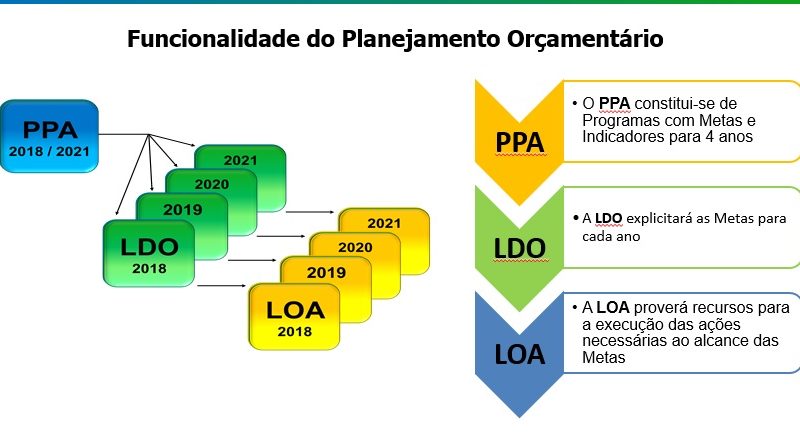 Funcionalidade do Planejamento Orçamentário

PPA
2018 / 2021

2021
2020
2019
LDO
2018

2021
2020
2019
LOA
2018

PPA
• O PPA constitui-se de Programas com Metas e Indicadores para 4 anos

LDO
• A LDO explicitará as Metas para cada ano

LOA
• A LOA proverá recursos para a execução das ações necessárias ao alcance das Metas